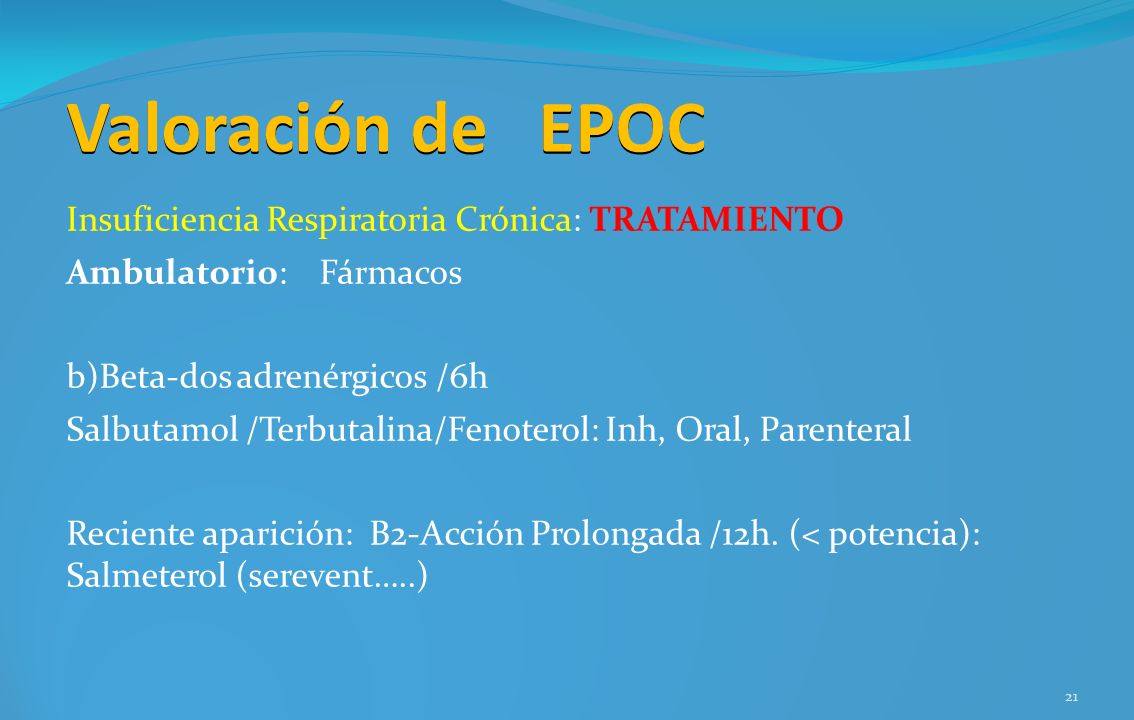 Valoración de EPOC

Insuficiencia Respiratoria Crónica: TRATAMIENTO

Ambulatorio: Fármacos

b)Beta-dos adrenérgicos /6h

Salbutamol /Terbutalina/Fenoterol: Inh, Oral, Parenteral

Reciente aparición: B2-Acción Prolongada /12h. (< potencia): Salmeterol (serevent…..)

21